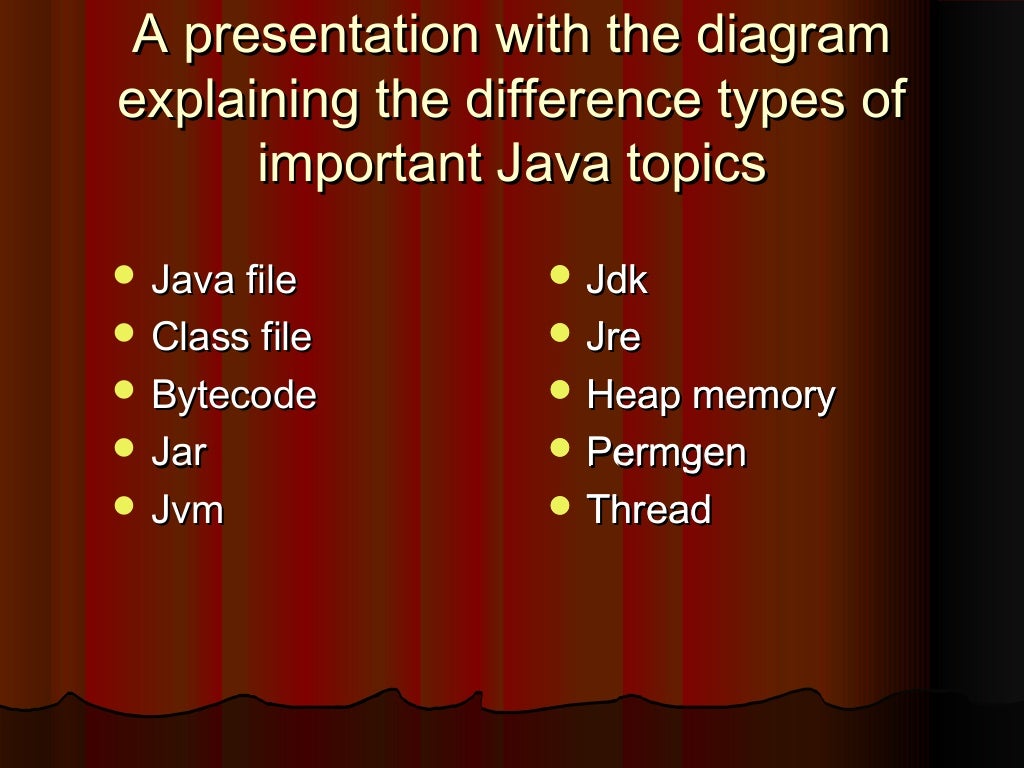 A presentation with the diagram explaining the difference types of important Java topics

- Java file
- Class file
- Bytecode
- Jar
- Jvm

- Jdk
- Jre
- Heap memory
- Permgen
- Thread